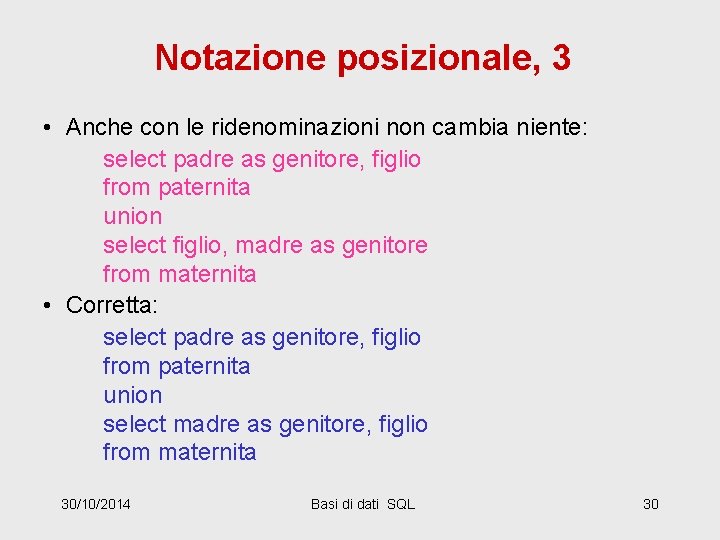 Notazione posizionale, 3

• Anche con le ridenominazioni non cambia niente:

select padre as genitore, figlio
from paternita
union
select figlio, madre as genitore
from maternita

• Corretta:

select padre as genitore, figlio
from paternita
union
select madre as genitore, figlio
from maternita

30/10/2014

Basi di dati SQL

30